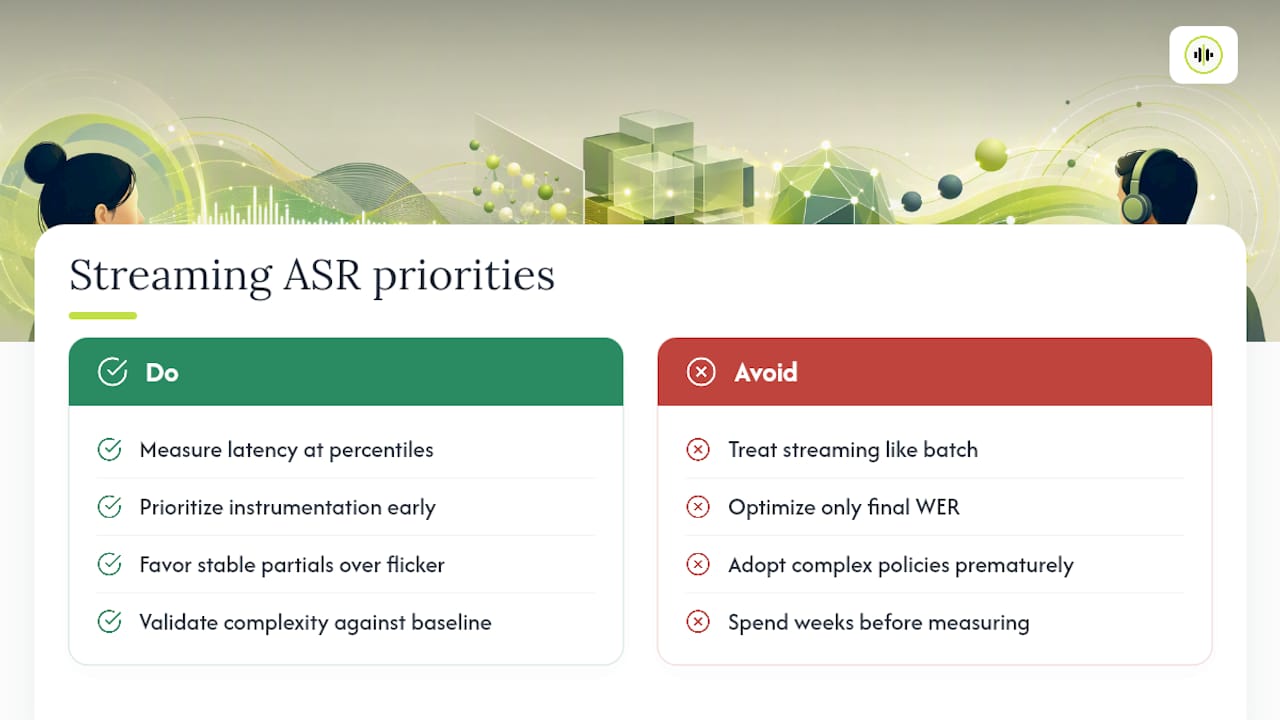 Streaming ASR priorities

Do

Measure latency at percentiles

Prioritize instrumentation early

Favor stable partials over flicker

Validate complexity against baseline

Avoid

Treat streaming like batch

Optimize only final WER

Adopt complex policies prematurely

Spend weeks before measuring